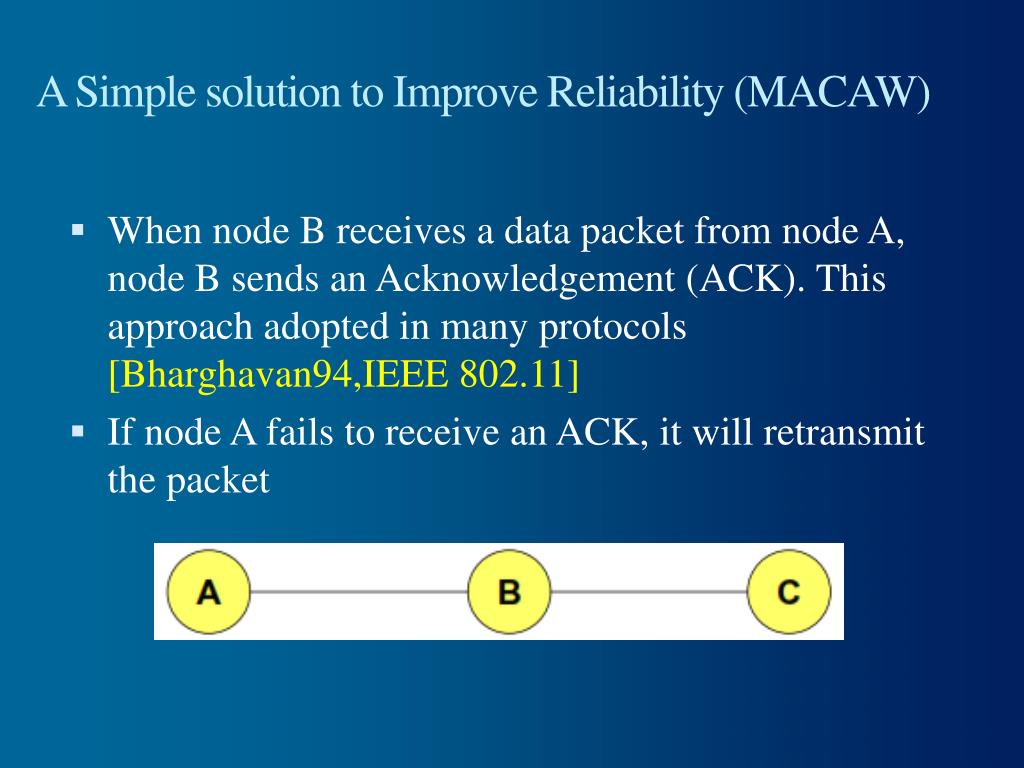 A Simple solution to Improve Reliability (MACAW)

▪ When node B receives a data packet from node A, node B sends an Acknowledgement (ACK). This approach adopted in many protocols [Bharghavan94,IEEE 802.11]

▪ If node A fails to receive an ACK, it will retransmit the packet

A

B

C